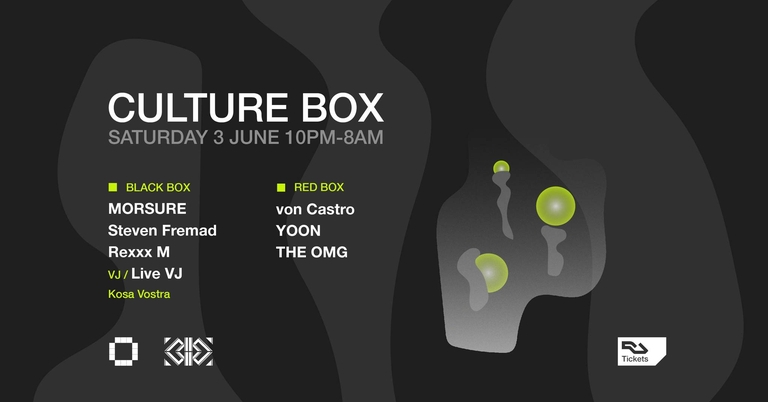 CULTURE BOX
SATURDAY 3 JUNE 10PM-8AM

BLACK BOX
MORSURE
Steven Fremad
Rexxx M
VJ / Live VJ
Kosa Vostra

RED BOX
von Castro
YOON
THE OMG

Tickets